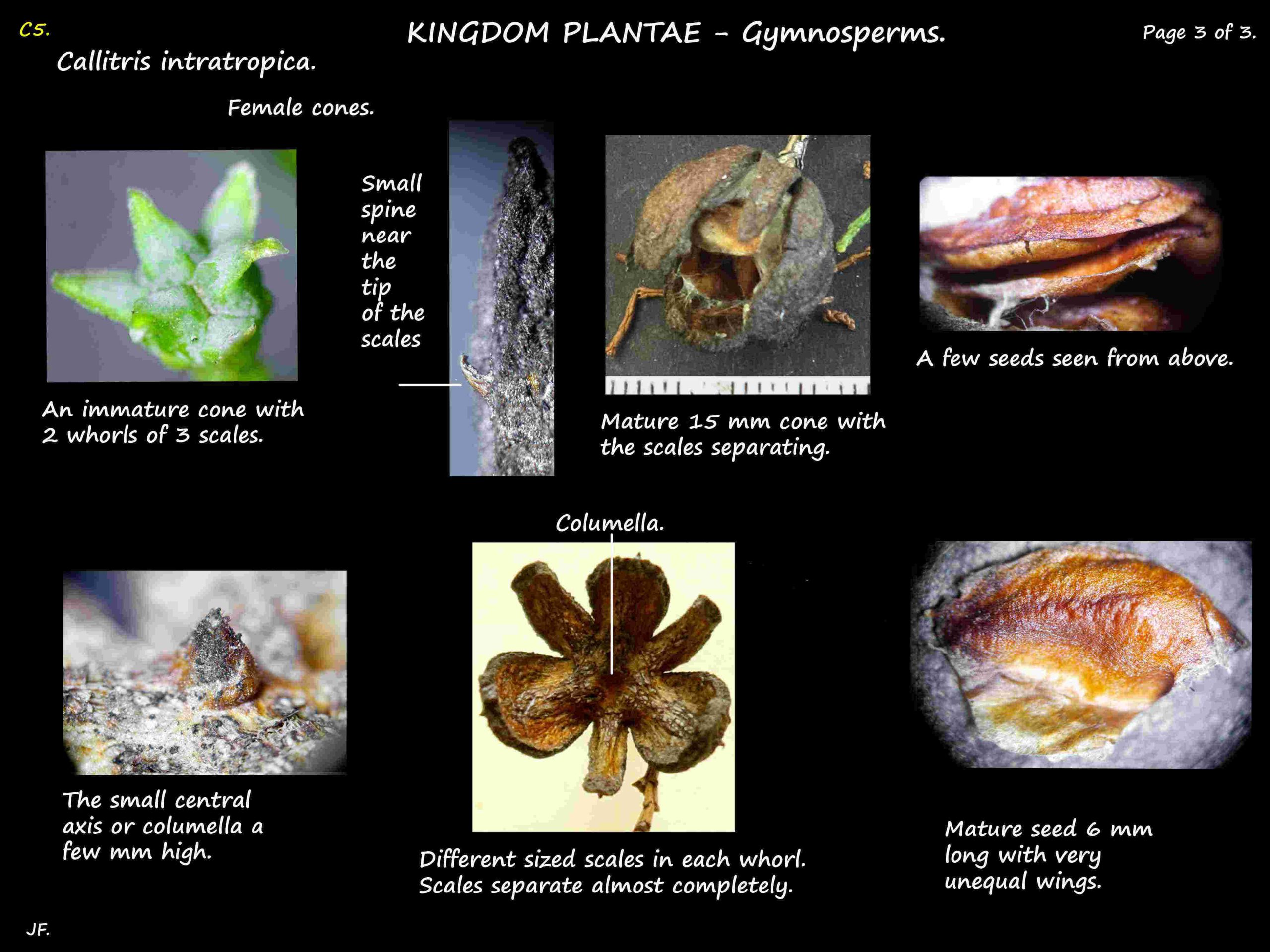 C5.

KINGDOM PLANTAE – Gymnosperms.

Page 3 of 3.

Callitris intratropica.

Female cones.

Small spine near the tip of the scales

An immature cone with 2 whorls of 3 scales.

Mature 15 mm cone with the scales separating.

A few seeds seen from above.

Columella.

The small central axis or columella a few mm high.

Different sized scales in each whorl. Scales separate almost completely.

Mature seed 6 mm long with very unequal wings.

JF.